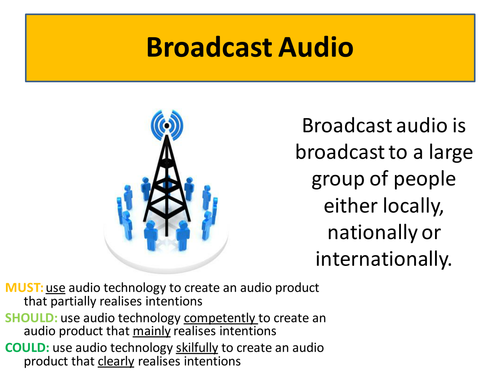 Broadcast Audio

Broadcast audio is broadcast to a large group of people either locally, nationally or internationally.

MUST: use audio technology to create an audio product that partially realises intentions

SHOULD: use audio technology competently to create an audio product that mainly realises intentions

COULD: use audio technology skilfully to create an audio product that clearly realises intentions